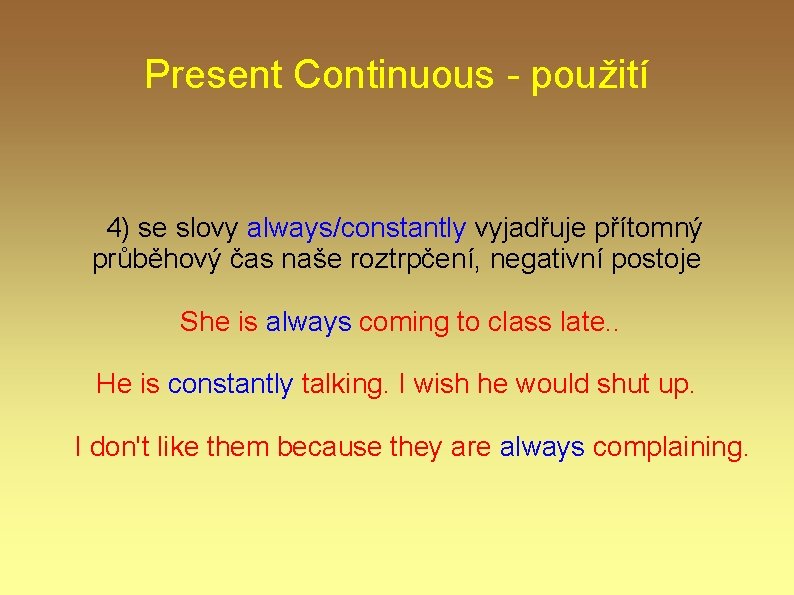 Present Continuous - použití

4) se slovy always/constantly vyjadřuje přítomný průběhový čas naše roztrpčení, negativní postoje

She is always coming to class late..

He is constantly talking. I wish he would shut up.

I don't like them because they are always complaining.